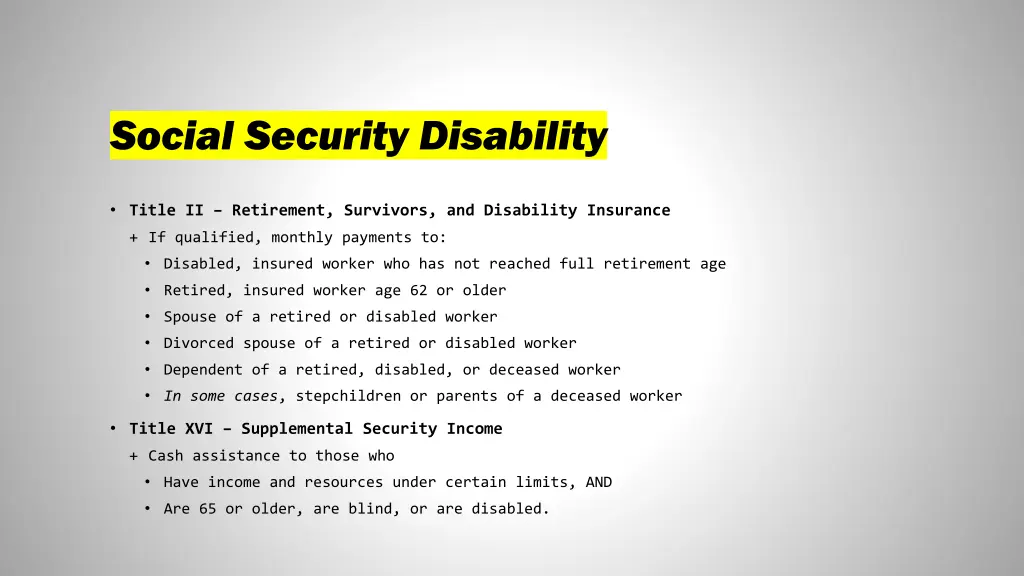 Social Security Disability

• Title II – Retirement, Survivors, and Disability Insurance
+ If qualified, monthly payments to:
• Disabled, insured worker who has not reached full retirement age
• Retired, insured worker age 62 or older
• Spouse of a retired or disabled worker
• Divorced spouse of a retired or disabled worker
• Dependent of a retired, disabled, or deceased worker
• In some cases, stepchildren or parents of a deceased worker

• Title XVI – Supplemental Security Income
+ Cash assistance to those who
• Have income and resources under certain limits, AND
• Are 65 or older, are blind, or are disabled.